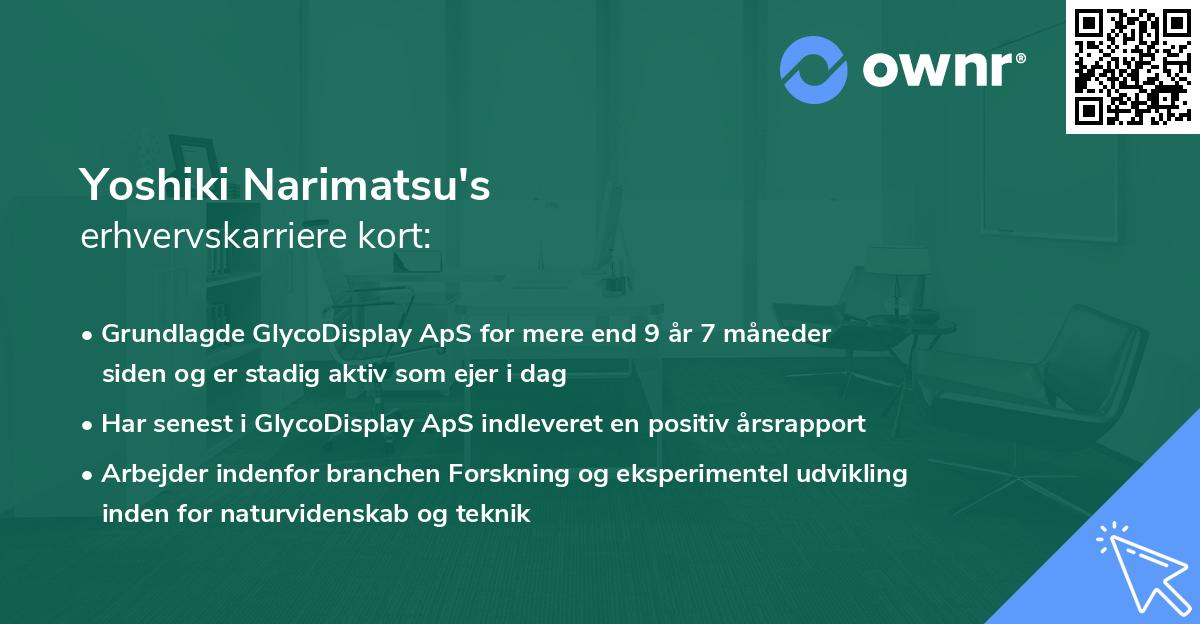 ownr®

Yoshiki Narimatsu's
erhvervskarriere kort:

• Grundlagde GlycoDisplay ApS for mere end 9 år 7 måneder siden og er stadig aktiv som ejer i dag
• Har senest i GlycoDisplay ApS indleveret en positiv årsrapport
• Arbejder indenfor branchen Forskning og eksperimentel udvikling inden for naturvidenskab og teknik